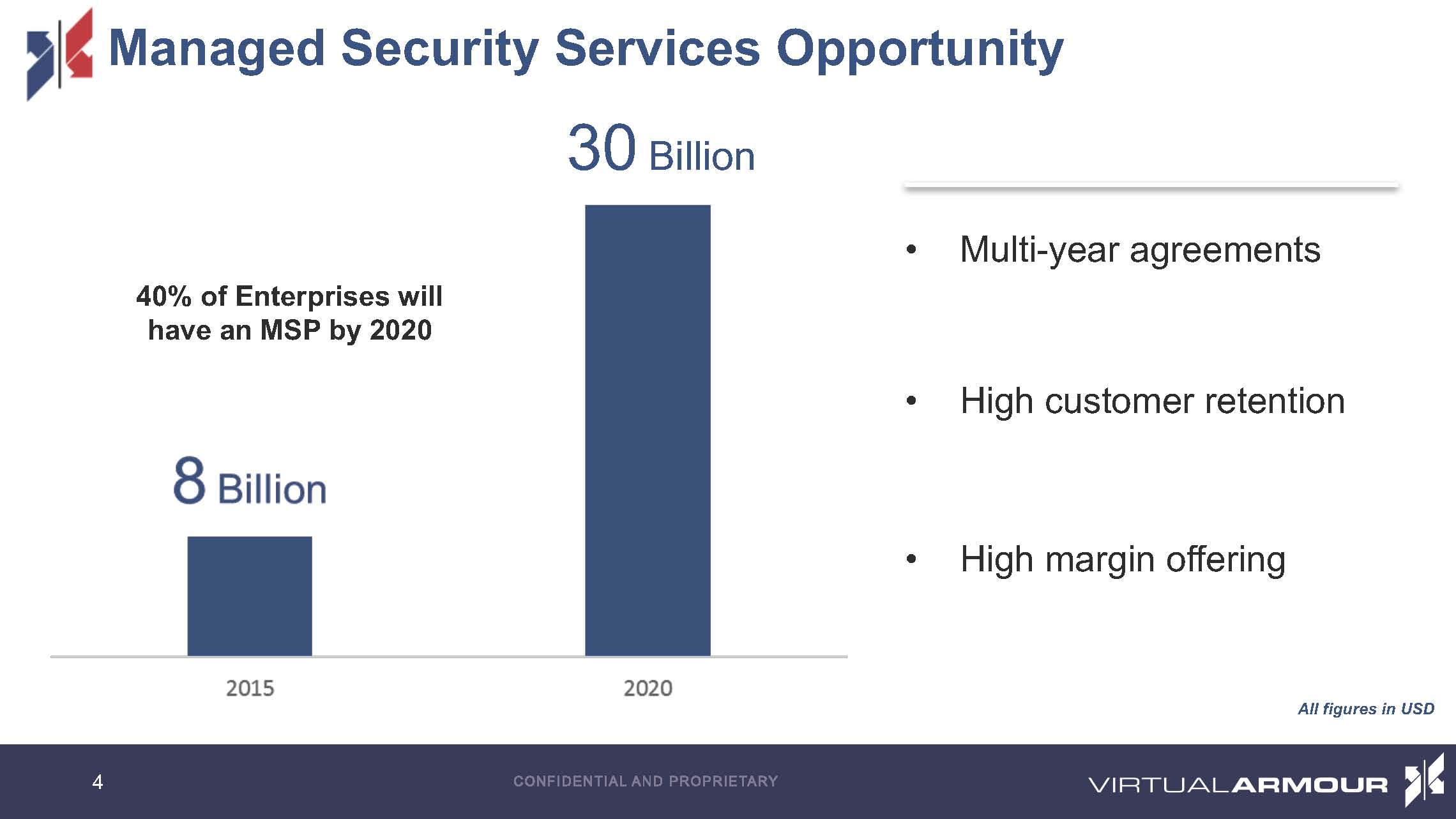 Managed Security Services Opportunity

30 Billion

40% of Enterprises will have an MSP by 2020

8 Billion

2015

2020

• Multi-year agreements

• High customer retention

• High margin offering

All figures in USD

4

CONFIDENTIAL AND PROPRIETARY

VIRTUALARMOUR